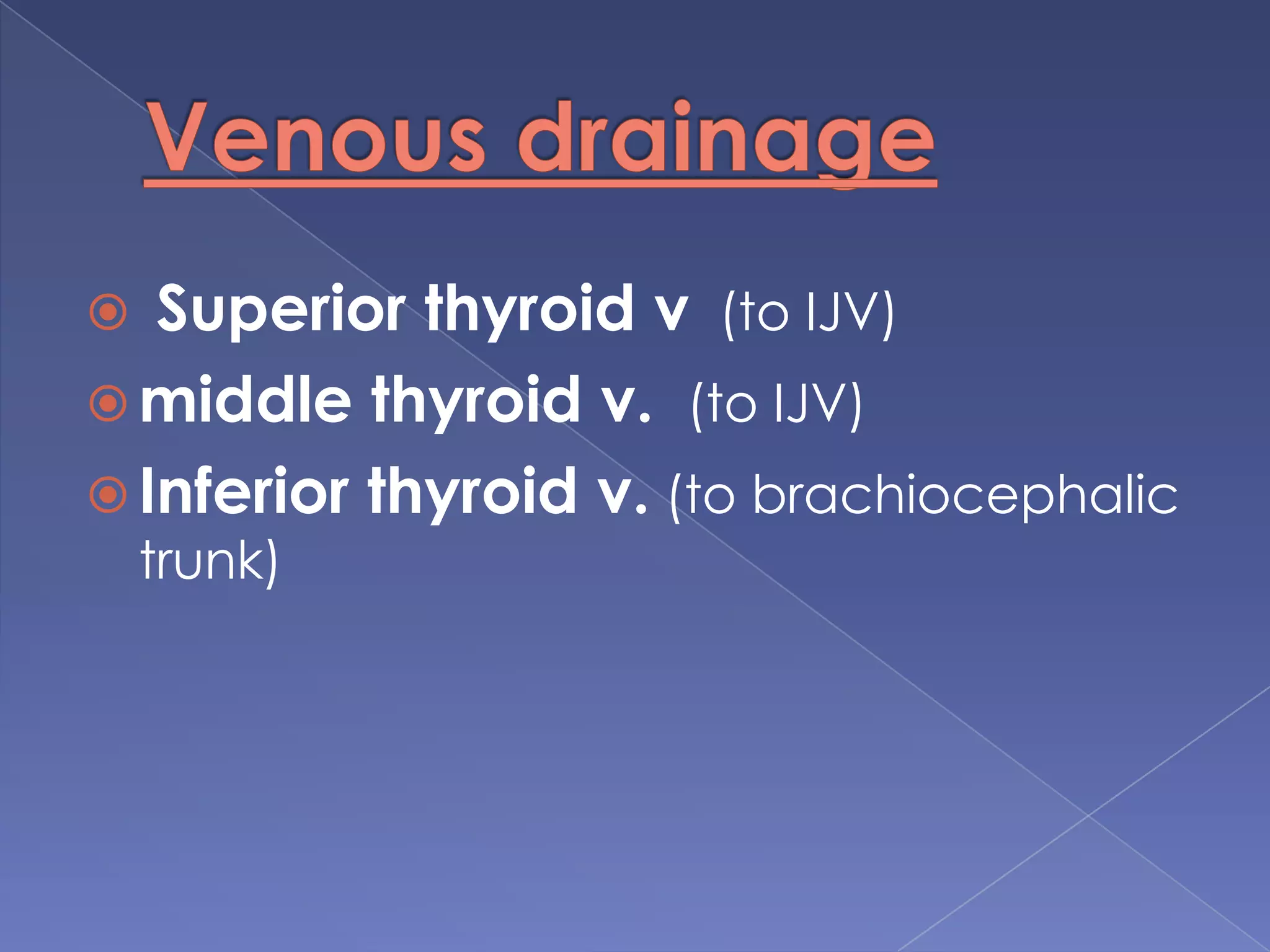 Venous drainage

Superior thyroid v (to IJV)
middle thyroid v. (to IJV)
Inferior thyroid v. (to brachiocephalic trunk)